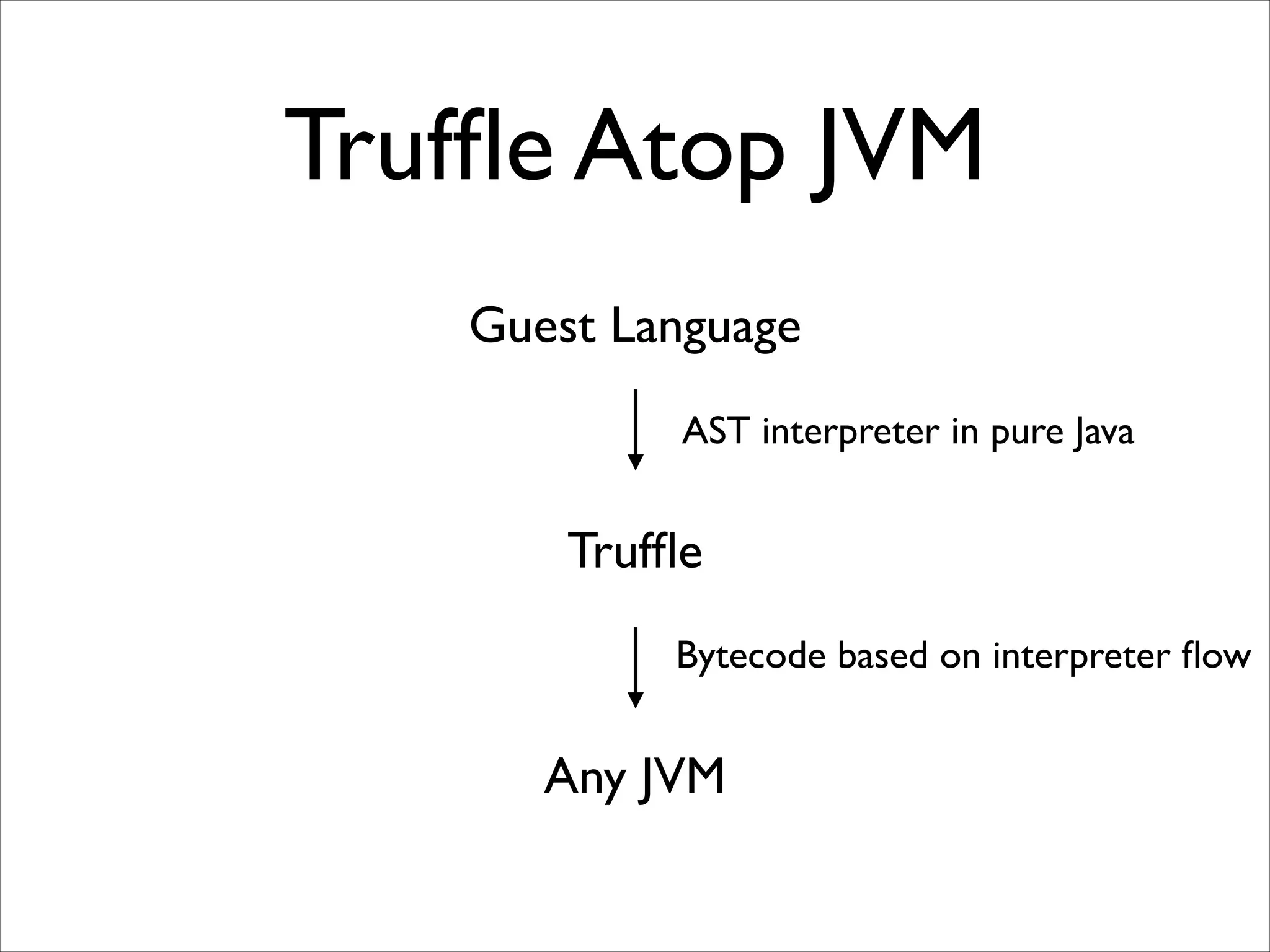 Truffle Atop JVM

Guest Language

AST interpreter in pure Java

Truffle

Bytecode based on interpreter flow

Any JVM